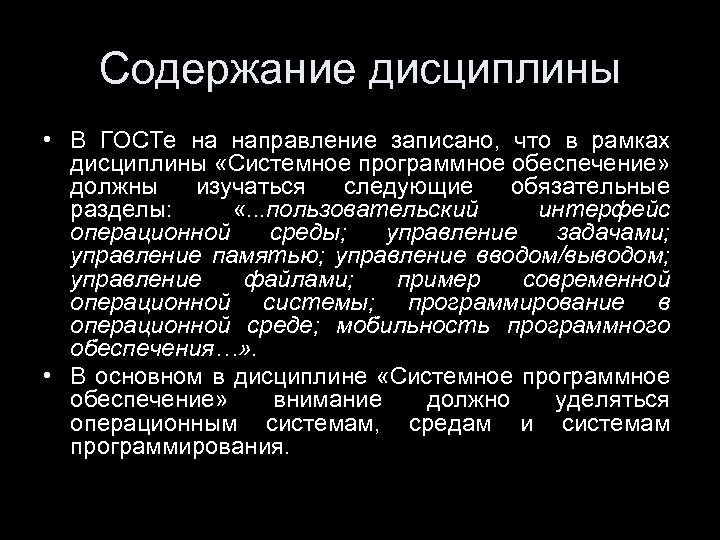 Содержание дисциплины

• В ГОСТе на направление записано, что в рамках дисциплины «Системное программное обеспечение» должны изучаться следующие обязательные разделы: «...пользовательский интерфейс операционной среды; управление задачами; управление памятью; управление вводом/выводом; управление файлами; пример современной операционной системы; программирование в операционной среде; мобильность программного обеспечения…».

• В основном в дисциплине «Системное программное обеспечение» внимание должно уделяться операционным системам, средам и системам программирования.